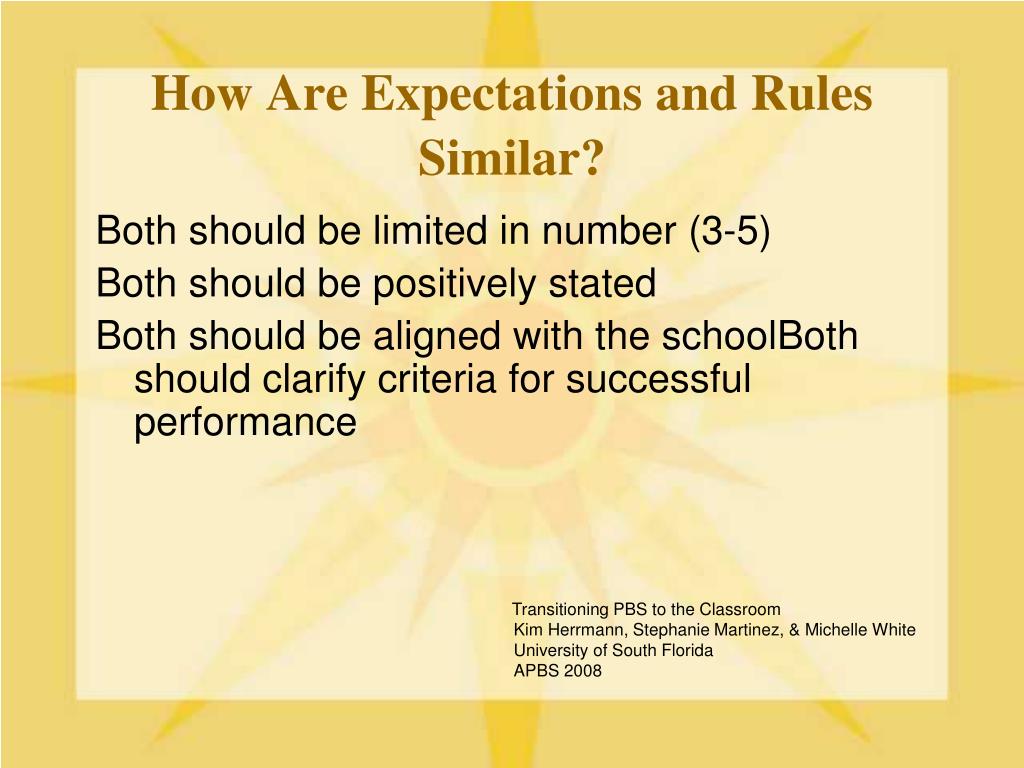 How Are Expectations and Rules Similar?

Both should be limited in number (3-5)
Both should be positively stated
Both should be aligned with the schoolBoth should clarify criteria for successful performance

Transitioning PBS to the Classroom
Kim Herrmann, Stephanie Martinez, & Michelle White
University of South Florida
APBS 2008